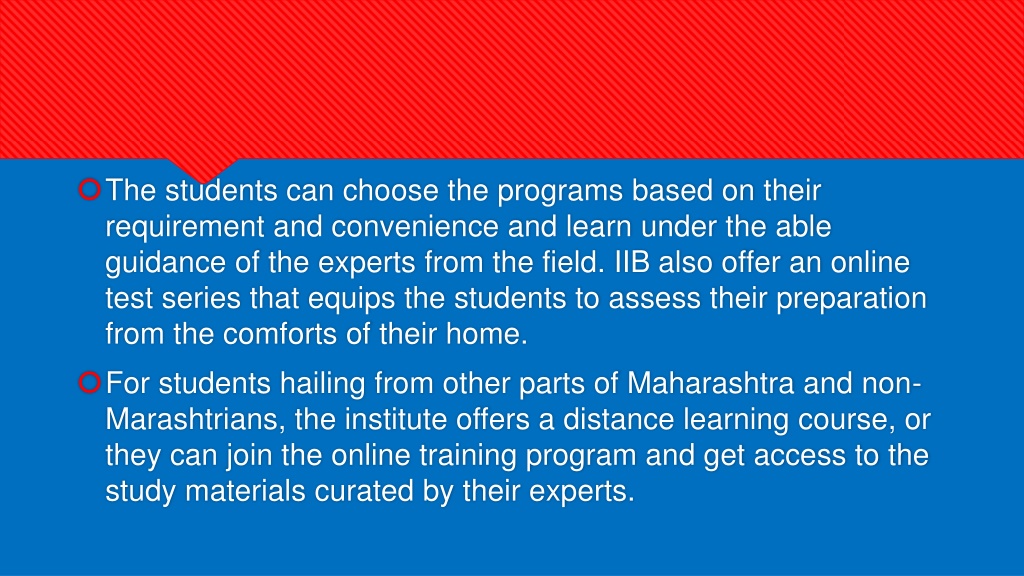 The students can choose the programs based on their requirement and convenience and learn under the able guidance of the experts from the field. IIB also offer an online test series that equips the students to assess their preparation from the comforts of their home.

For students hailing from other parts of Maharashtra and non-Marashtrians, the institute offers a distance learning course, or they can join the online training program and get access to the study materials curated by their experts.